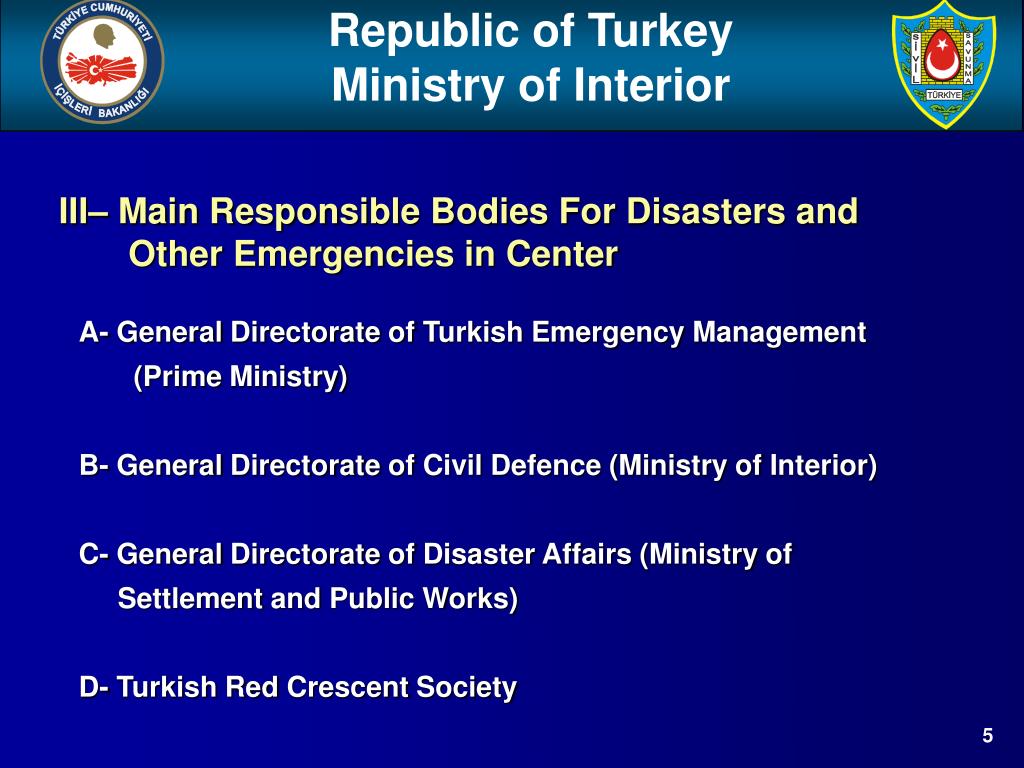 TÜRKİYE CUMHURİYETİ
İÇİŞLERİ BAKANLIĞI

Republic of Turkey
Ministry of Interior

SİVİL SAVUNMA
TÜRKİYE

III– Main Responsible Bodies For Disasters and Other Emergencies in Center

A- General Directorate of Turkish Emergency Management (Prime Ministry)

B- General Directorate of Civil Defence (Ministry of Interior)

C- General Directorate of Disaster Affairs (Ministry of Settlement and Public Works)

D- Turkish Red Crescent Society

5